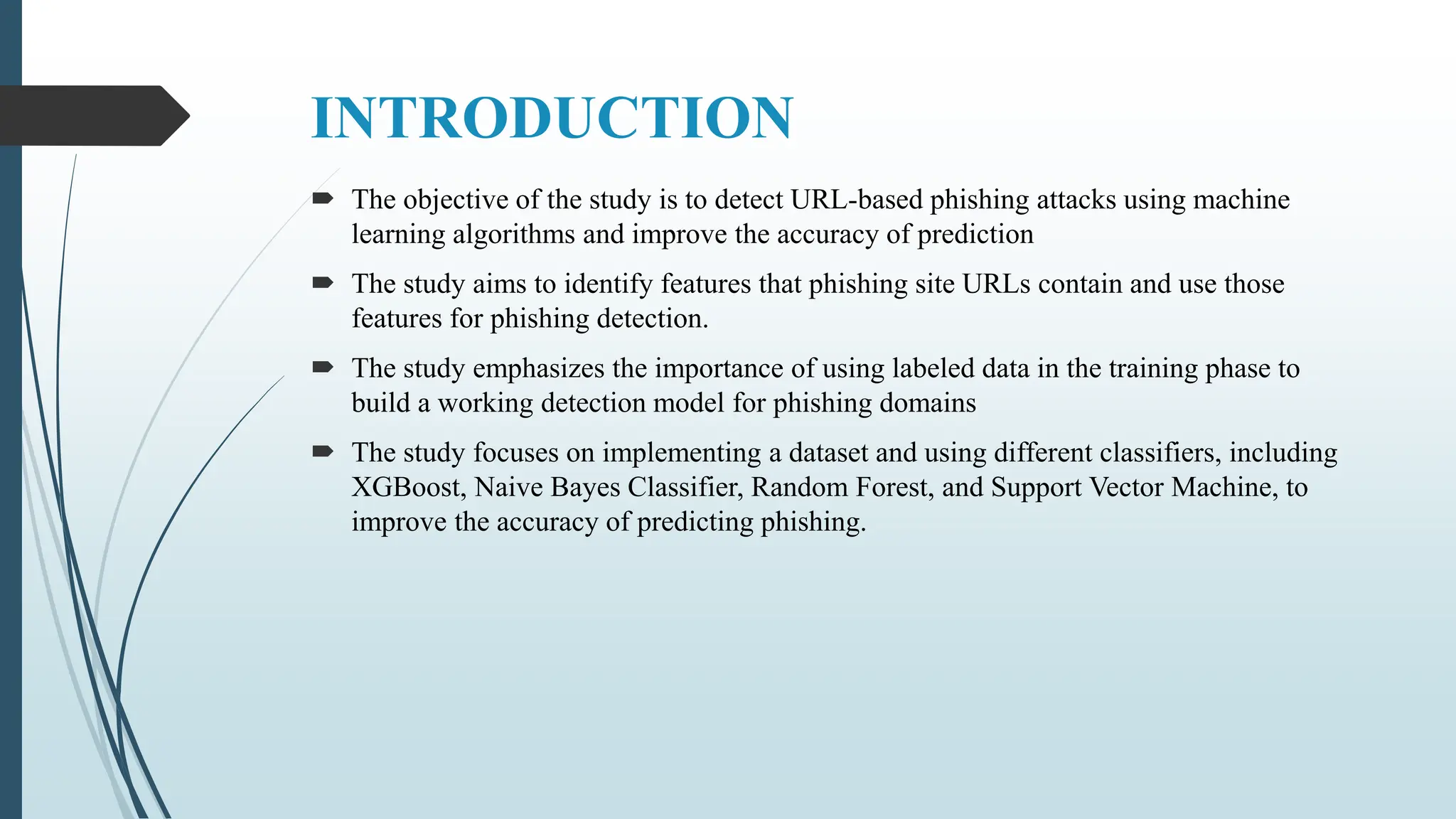 INTRODUCTION

The objective of the study is to detect URL-based phishing attacks using machine learning algorithms and improve the accuracy of prediction

The study aims to identify features that phishing site URLs contain and use those features for phishing detection.

The study emphasizes the importance of using labeled data in the training phase to build a working detection model for phishing domains

The study focuses on implementing a dataset and using different classifiers, including XGBoost, Naive Bayes Classifier, Random Forest, and Support Vector Machine, to improve the accuracy of predicting phishing.